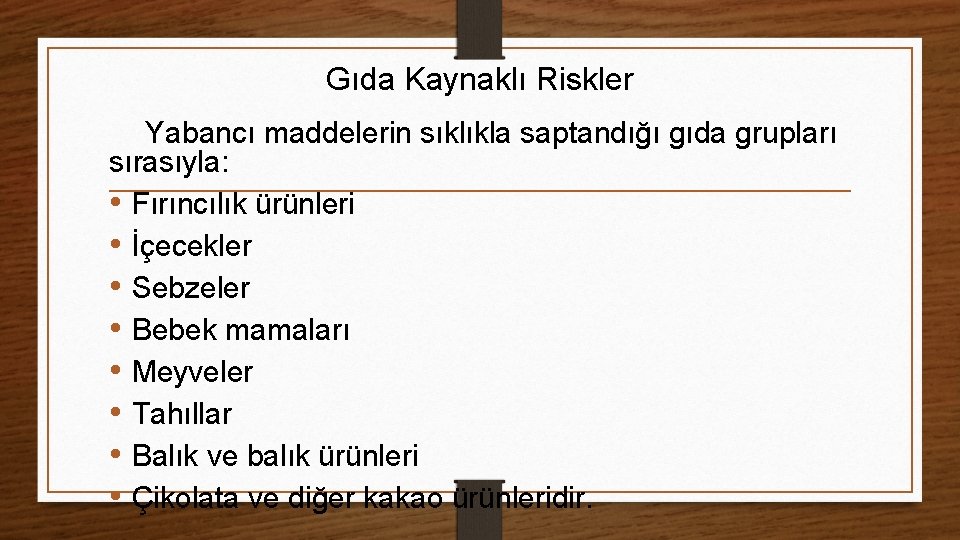 Gıda Kaynaklı Riskler

Yabancı maddelerin sıklıkla saptandığı gıda grupları sırasıyla:

• Fırıncılık ürünleri
• İçecekler
• Sebzeler
• Bebek mamaları
• Meyveler
• Tahıllar
• Balık ve balık ürünleri
• Çikolata ve diğer kakao ürünleridir.